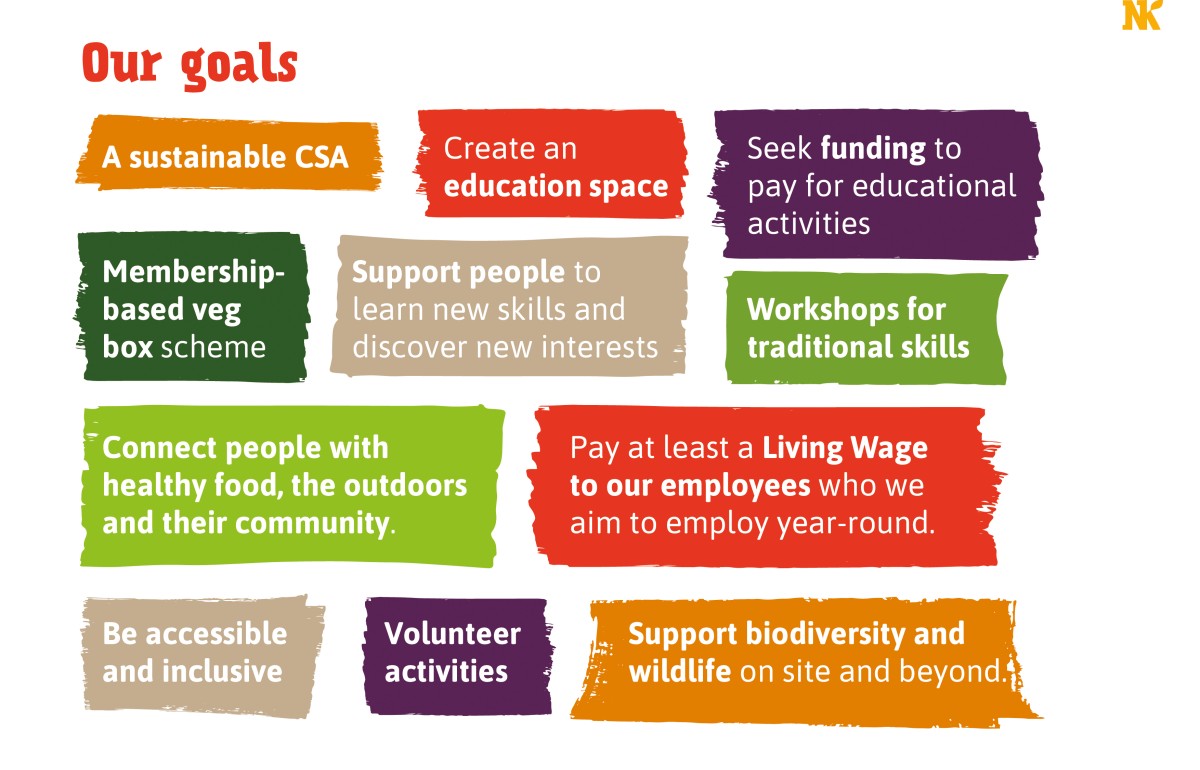 NK

Our goals

A sustainable CSA

Create an education space

Seek funding to pay for educational activities

Membership-based veg box scheme

Support people to learn new skills and discover new interests

Workshops for traditional skills

Connect people with healthy food, the outdoors and their community.

Pay at least a Living Wage to our employees who we aim to employ year-round.

Be accessible and inclusive

Volunteer activities

Support biodiversity and wildlife on site and beyond.